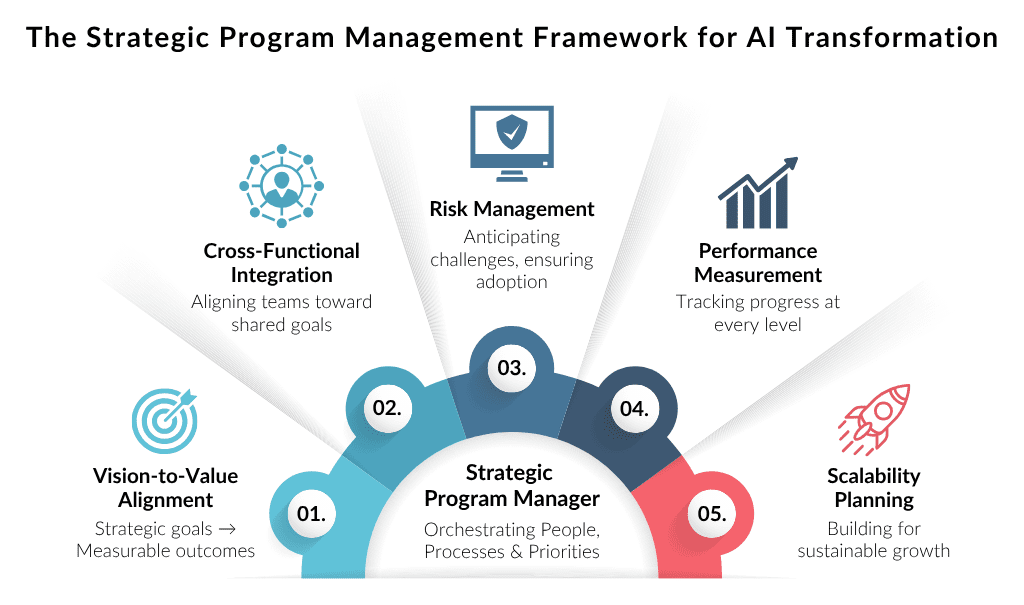 The Strategic Program Management Framework for AI Transformation

Vision-to-Value Alignment
Strategic goals → Measurable outcomes

01.

Cross-Functional Integration
Aligning teams toward shared goals

02.

Risk Management
Anticipating challenges, ensuring adoption

03.

Performance Measurement
Tracking progress at every level

04.

Scalability Planning
Building for sustainable growth

05.

Strategic Program Manager
Orchestrating People, Processes & Priorities